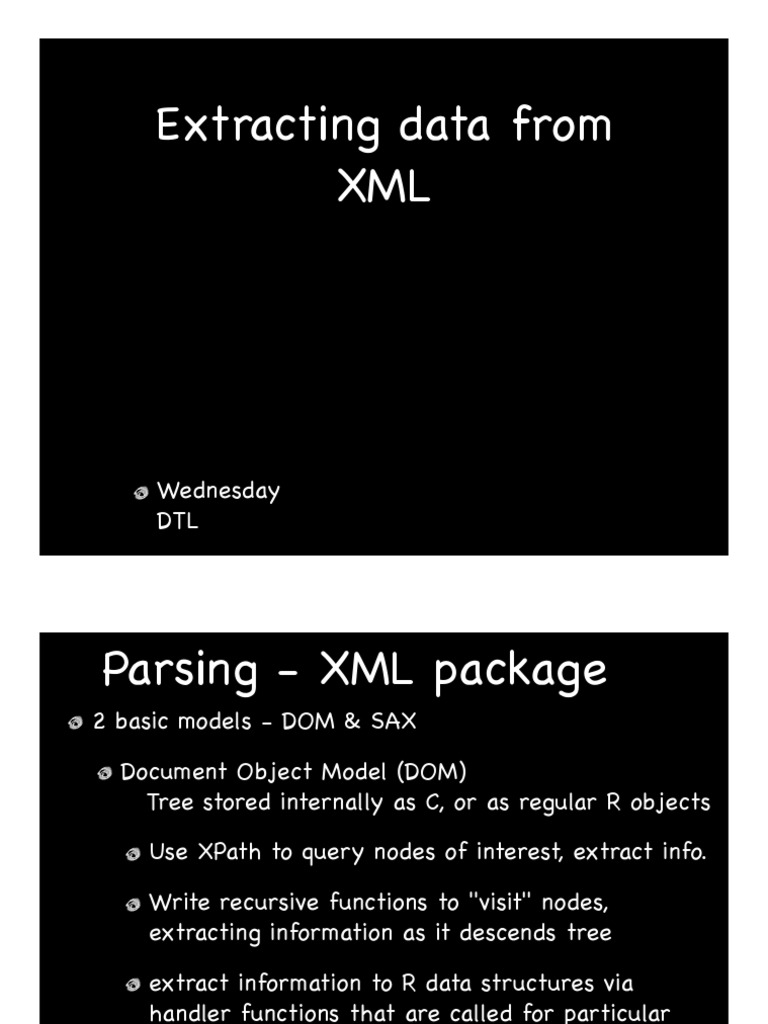 Extracting data from XML

Wednesday
DTL

Parsing - XML package

2 basic models - DOM & SAX

Document Object Model (DOM)
Tree stored internally as C, or as regular R objects

Use XPath to query nodes of interest, extract info.

Write recursive functions to "visit" nodes, extracting information as it descends tree

extract information to R data structures via handler functions that are called for particular